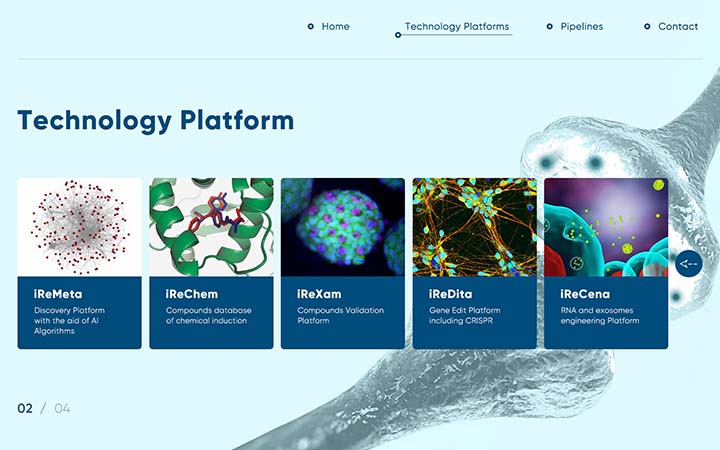 Home
Technology Platforms
Pipelines
Contact

Technology Platform

iReMeta
Discovery Platform with the aid of AI Algorithms

iReChem
Compounds database of chemical induction

iReXam
Compounds Validation Platform

iReDita
Gene Edit Platform including CRISPR

iReCena
RNA and exosomes engineering Platform

<--

02 / 04